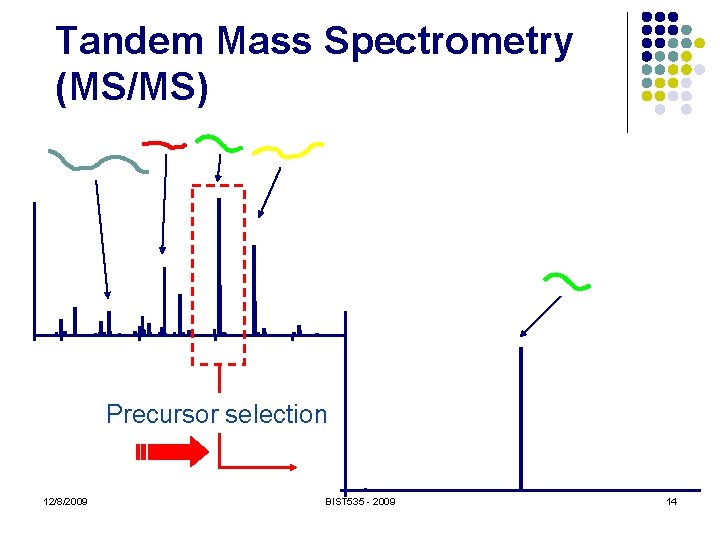 Tandem Mass Spectrometry (MS/MS)

Precursor selection

12/8/2009

BIST535 - 2009

14